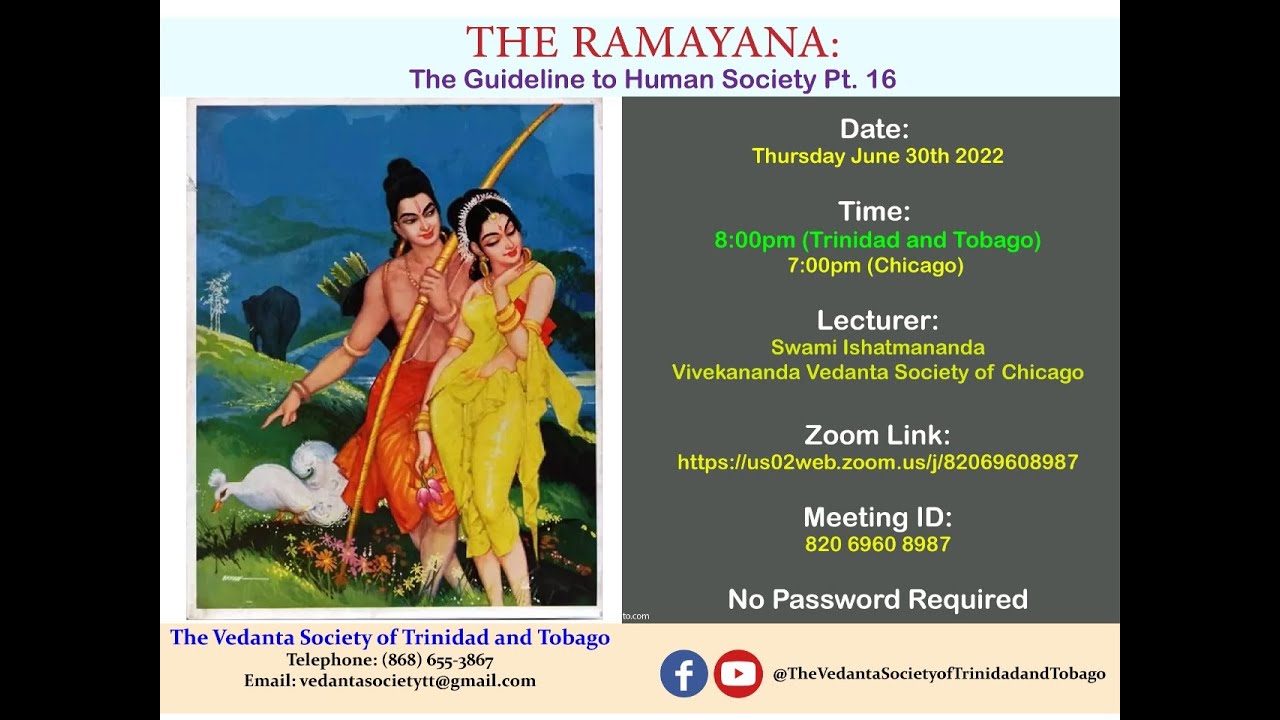 THE RAMAYANA:
The Guideline to Human Society Pt. 16

Date:
Thursday June 30th 2022

Time:
8:00pm (Trinidad and Tobago)
7:00pm (Chicago)

Lecturer:
Swami Ishatmananda
Vivekananda Vedanta Society of Chicago

Zoom Link:
https://us02web.zoom.us/j/82069608987

Meeting ID:
820 6960 8987

No Password Required

to.com

The Vedanta Society of Trinidad and Tobago
Telephone: (868) 655-3867
Email: vedantasocietytt@gmail.com

@TheVedantaSocietyofTrinidadandTobago